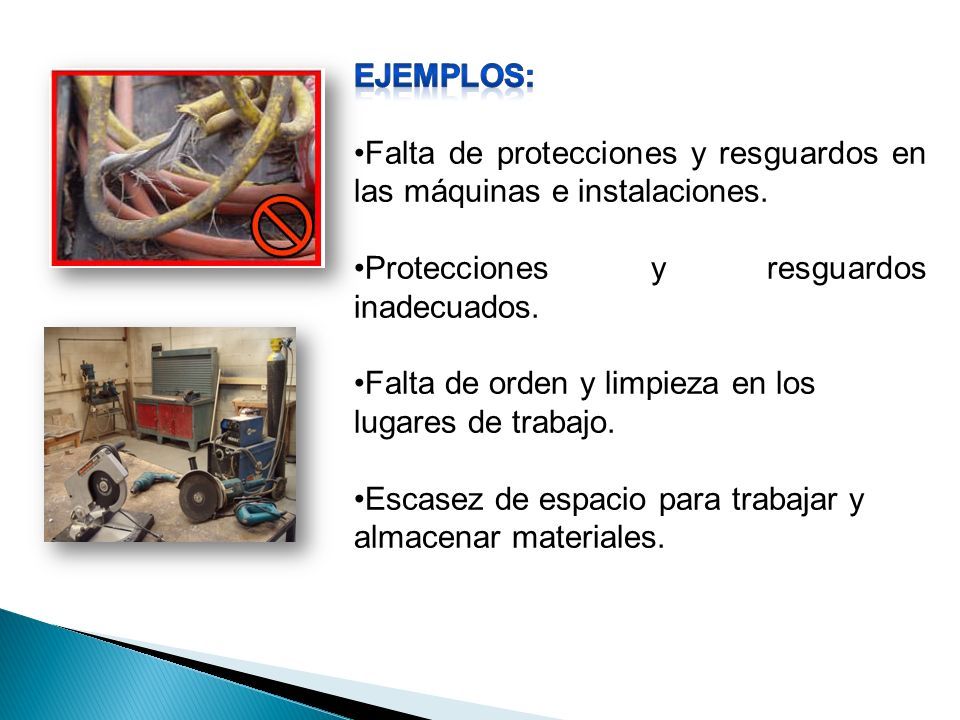 EJEMPLOS:

•Falta de protecciones y resguardos en las máquinas e instalaciones.

•Protecciones y resguardos inadecuados.

•Falta de orden y limpieza en los lugares de trabajo.

•Escasez de espacio para trabajar y almacenar materiales.